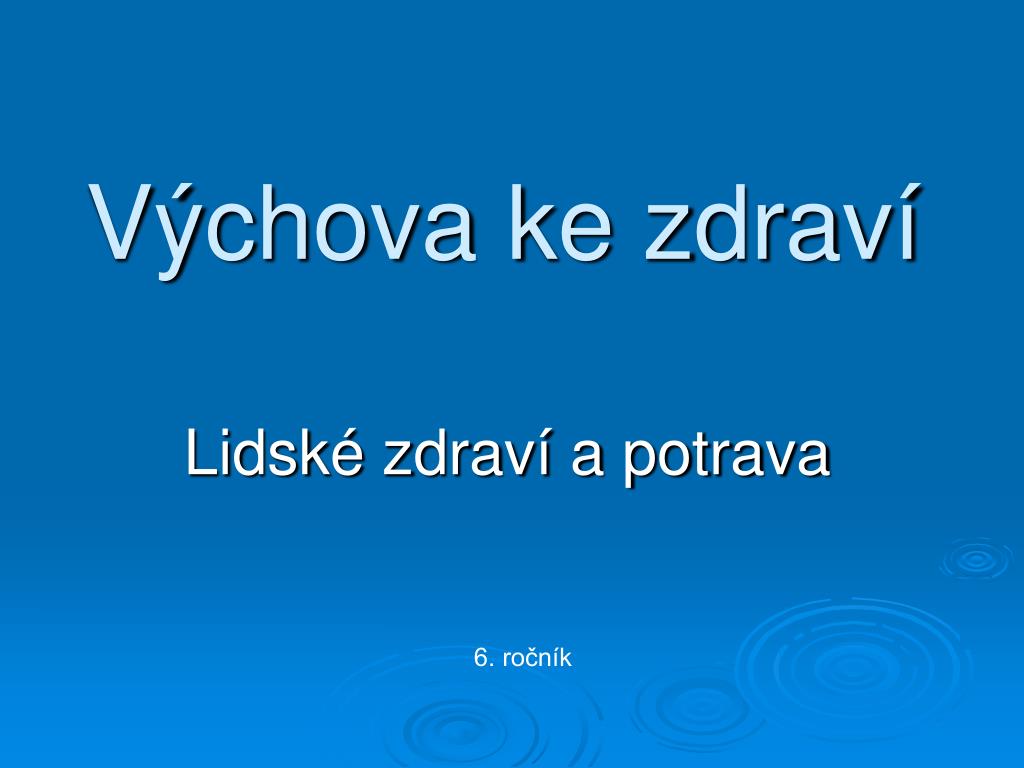 Výchova ke zdraví

Lidské zdraví a potrava

6. ročník